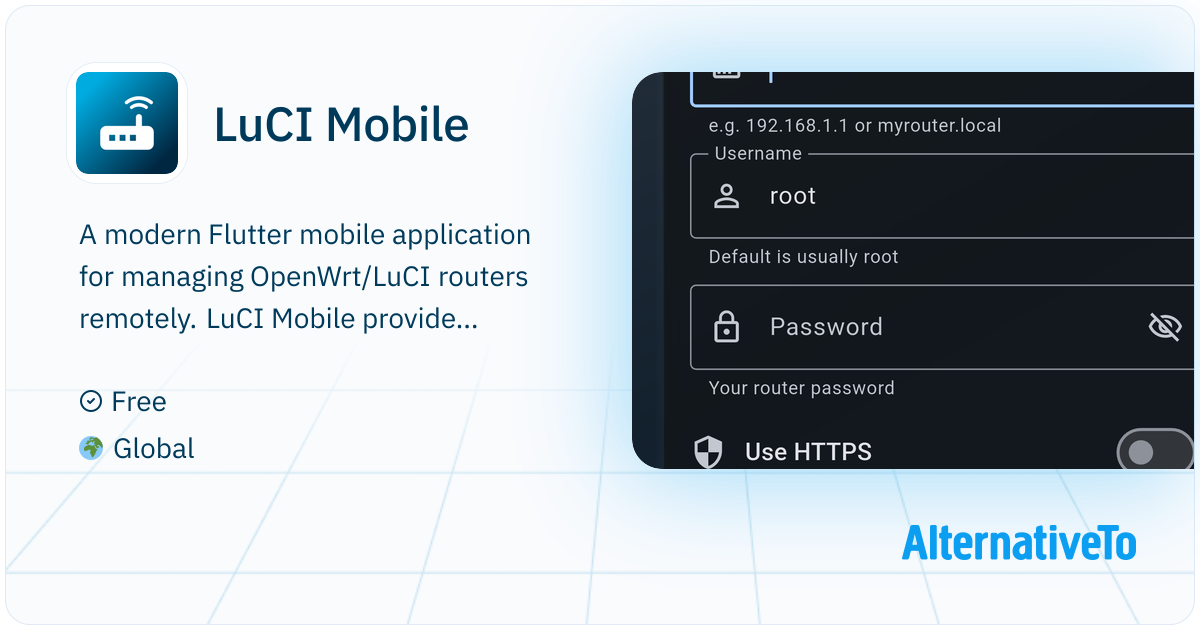 LuCI Mobile

A modern Flutter mobile application for managing OpenWrt/LuCI routers remotely. LuCI Mobile provide...

Free

Global

e.g. 192.168.1.1 or myrouter.local

Username

root

Default is usually root

Password

Your router password

Use HTTPS

AlternativeTo